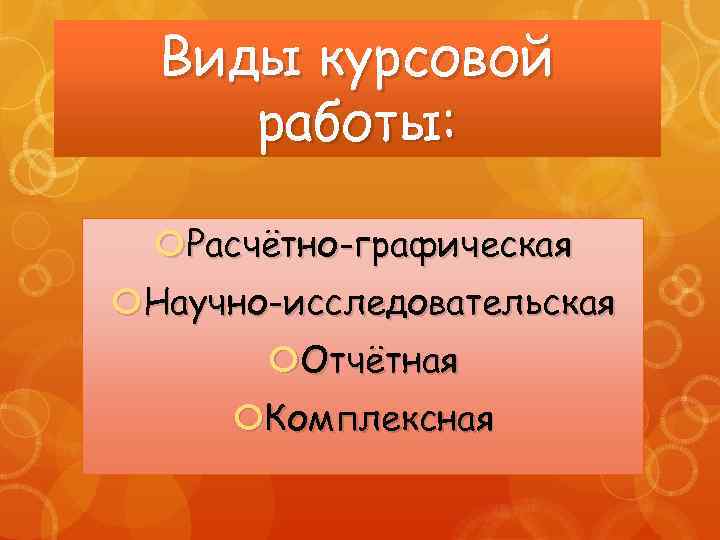 Виды курсовой работы:

Расчётно-графическая
Научно-исследовательская
Отчётная
Комплексная